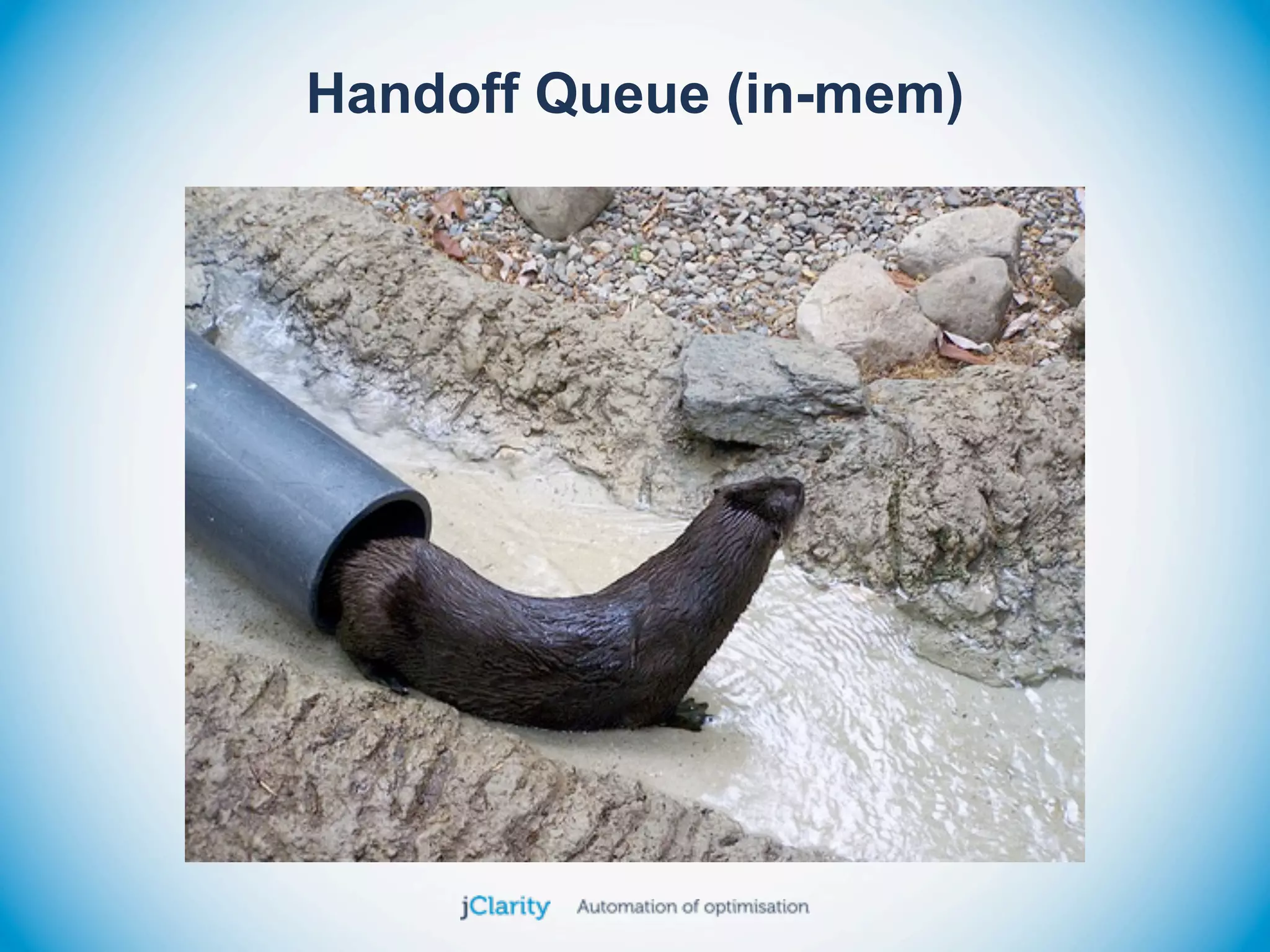 Handoff Queue (in-mem)

jClarity Automation of optimisation